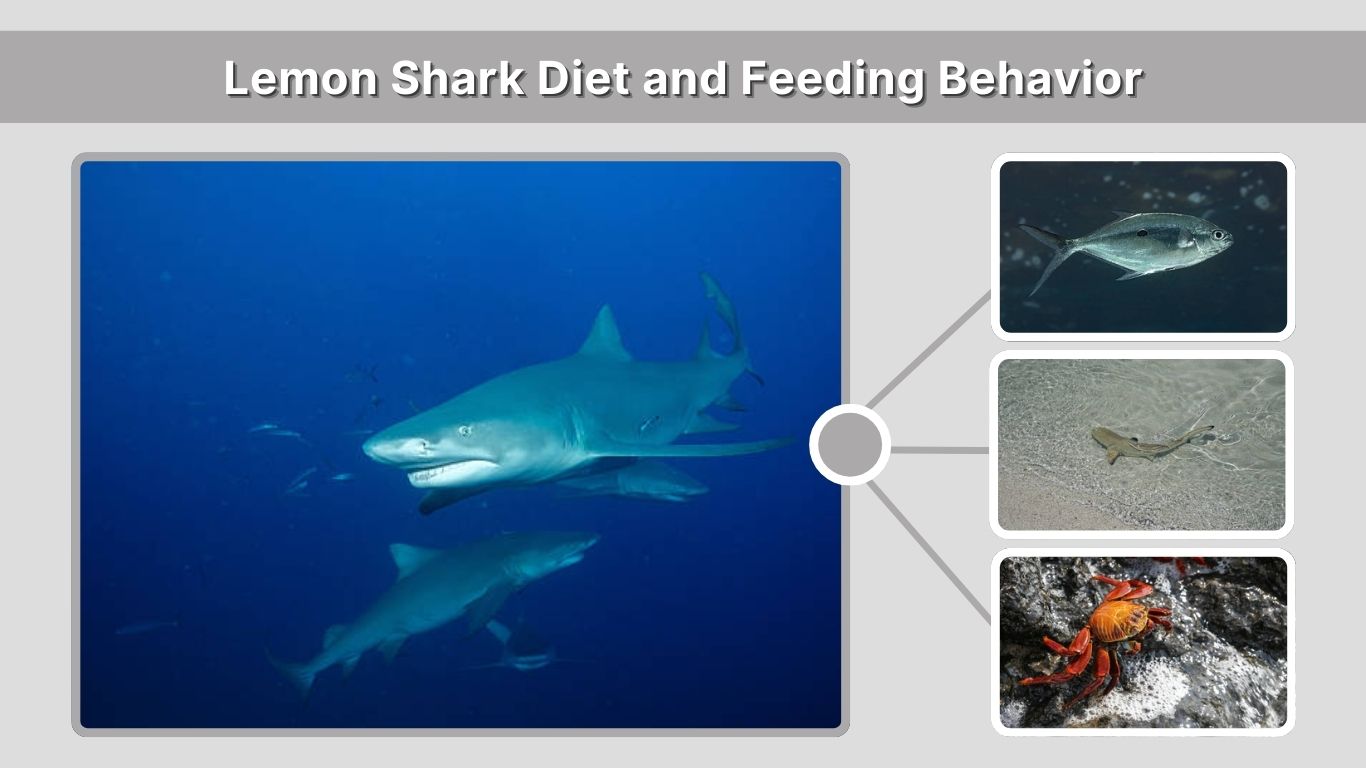 Lemon Shark Diet and Feeding Behavior